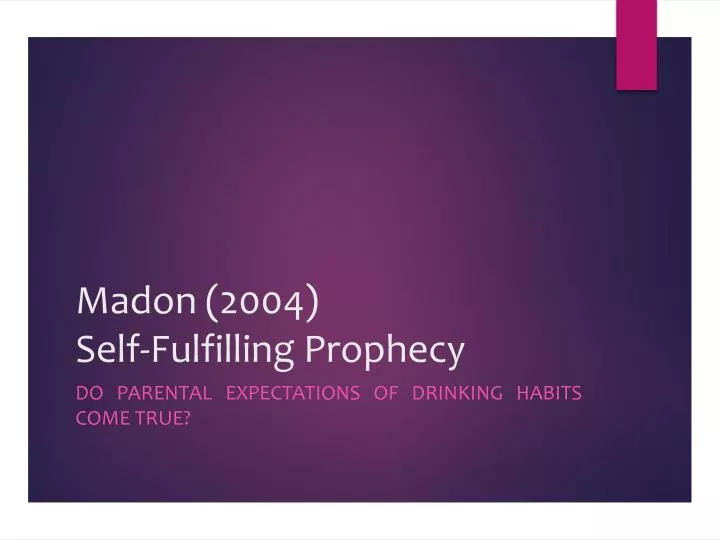 Madon (2004)
Self-Fulfilling Prophecy

DO PARENTAL EXPECTATIONS OF DRINKING HABITS COME TRUE?